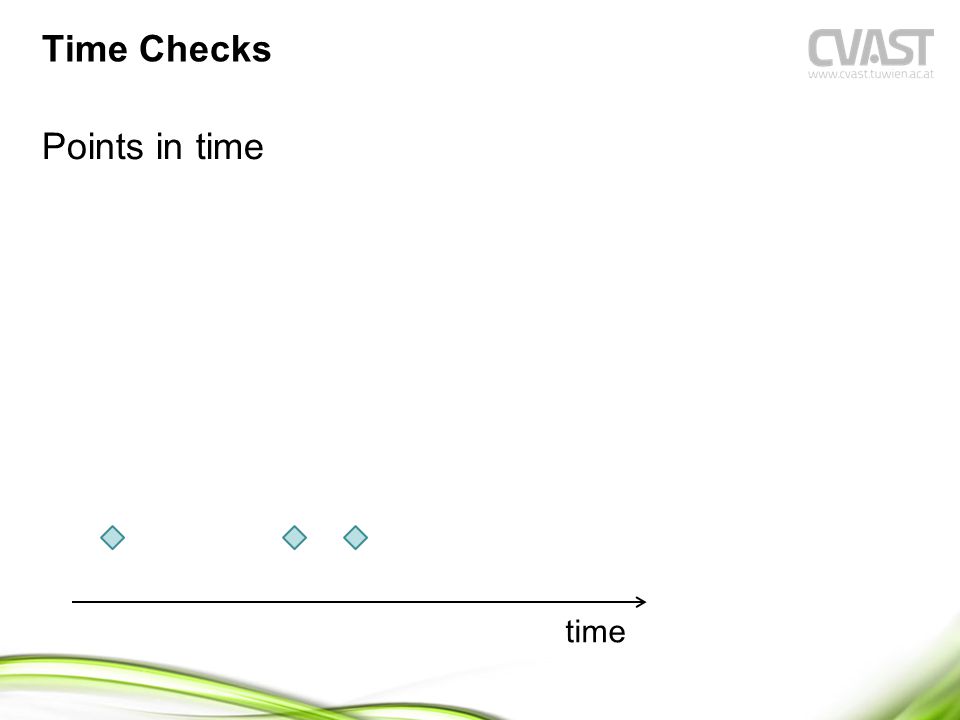 Time Checks

CVAST
www.cvast.tuwien.ac.at

Points in time

time